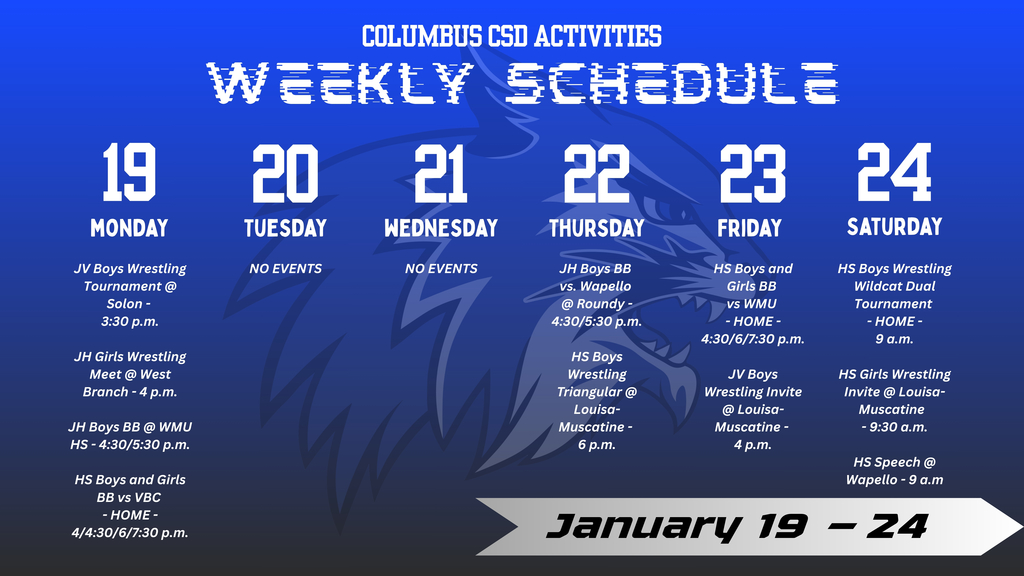 COLUMBUS CSD ACTIVITIES
WEEKLY SCHEDULE

19
MONDAY
JV Boys Wrestling Tournament @ Solon - 3:30 p.m.

JH Girls Wrestling Meet @ West Branch - 4 p.m.

JH Boys BB @ WMU HS - 4:30/5:30 p.m.

HS Boys and Girls BB vs VBC - HOME - 4/4:30/6/7:30 p.m.

20
TUESDAY
NO EVENTS

21
WEDNESDAY
NO EVENTS

22
THURSDAY
JH Boys BB vs. Wapello @ Roundy - 4:30/5:30 p.m.

HS Boys Wrestling Triangular @ Louisa-Muscatine - 6 p.m.

23
FRIDAY
HS Boys and Girls BB vs WMU - HOME - 4:30/6/7:30 p.m.

JV Boys Wrestling Invite @ Louisa-Muscatine - 4 p.m.

24
SATURDAY
HS Boys Wrestling Wildcat Dual Tournament - HOME - 9 a.m.

HS Girls Wrestling Invite @ Louisa-Muscatine - 9:30 a.m.

HS Speech @ Wapello - 9 a.m

January 19 – 24